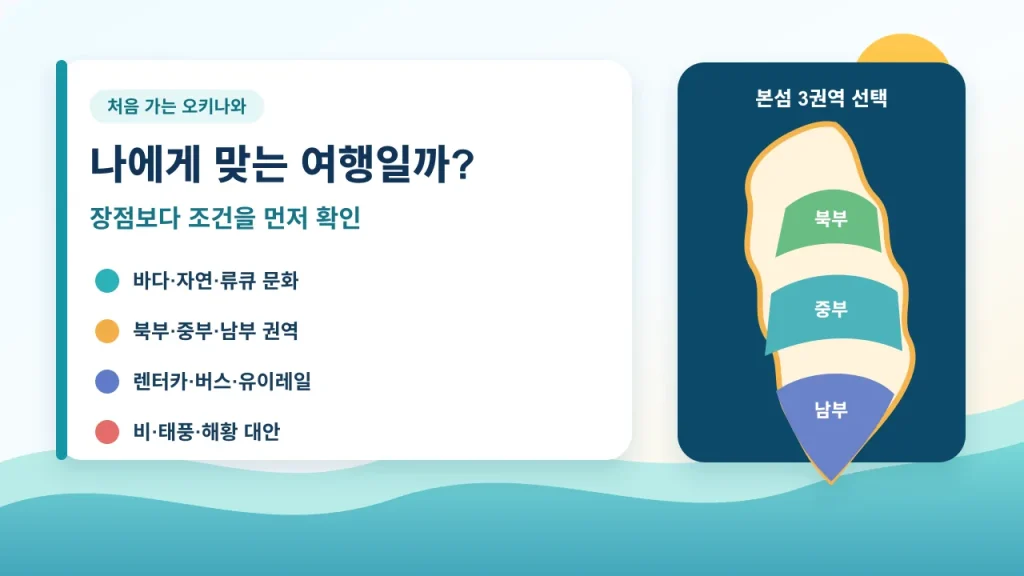 처음 가는 오키나와

나에게 맞는 여행일까?

장점보다 조건을 먼저 확인

바다·자연·류큐 문화

북부·중부·남부 권역

렌터카·버스·유이레일

비·태풍·해황 대안

본섬 3권역 선택

북부

중부

남부